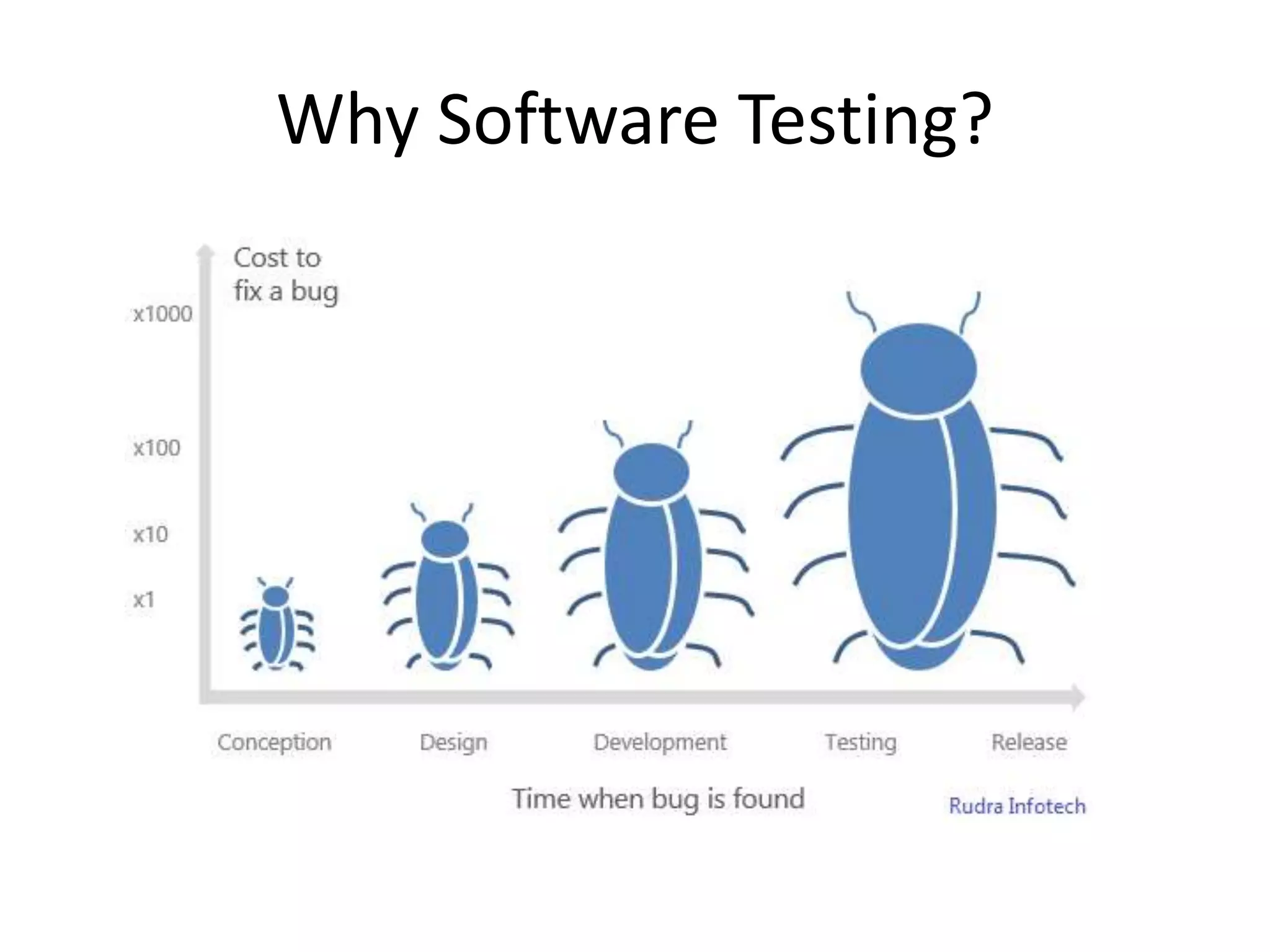 Why Software Testing?

Cost to fix a bug

x1000

x100

x10

x1

Conception

Design

Development

Testing

Release

Time when bug is found

Rudra Infotech